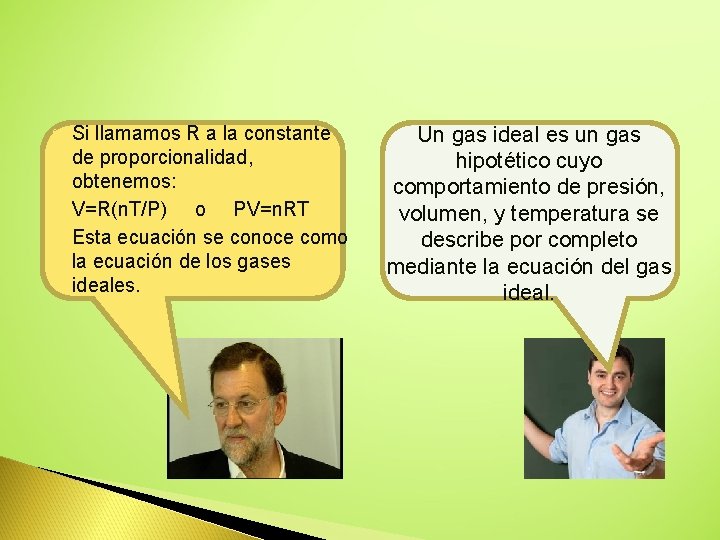 Si llamamos R a la constante de proporcionalidad, obtenemos:

$V=R(nT/P)$ o $PV=nRT$

Esta ecuación se conoce como la ecuación de los gases ideales.

Un gas ideal es un gas hipotético cuyo comportamiento de presión, volumen, y temperatura se describe por completo mediante la ecuación del gas ideal.